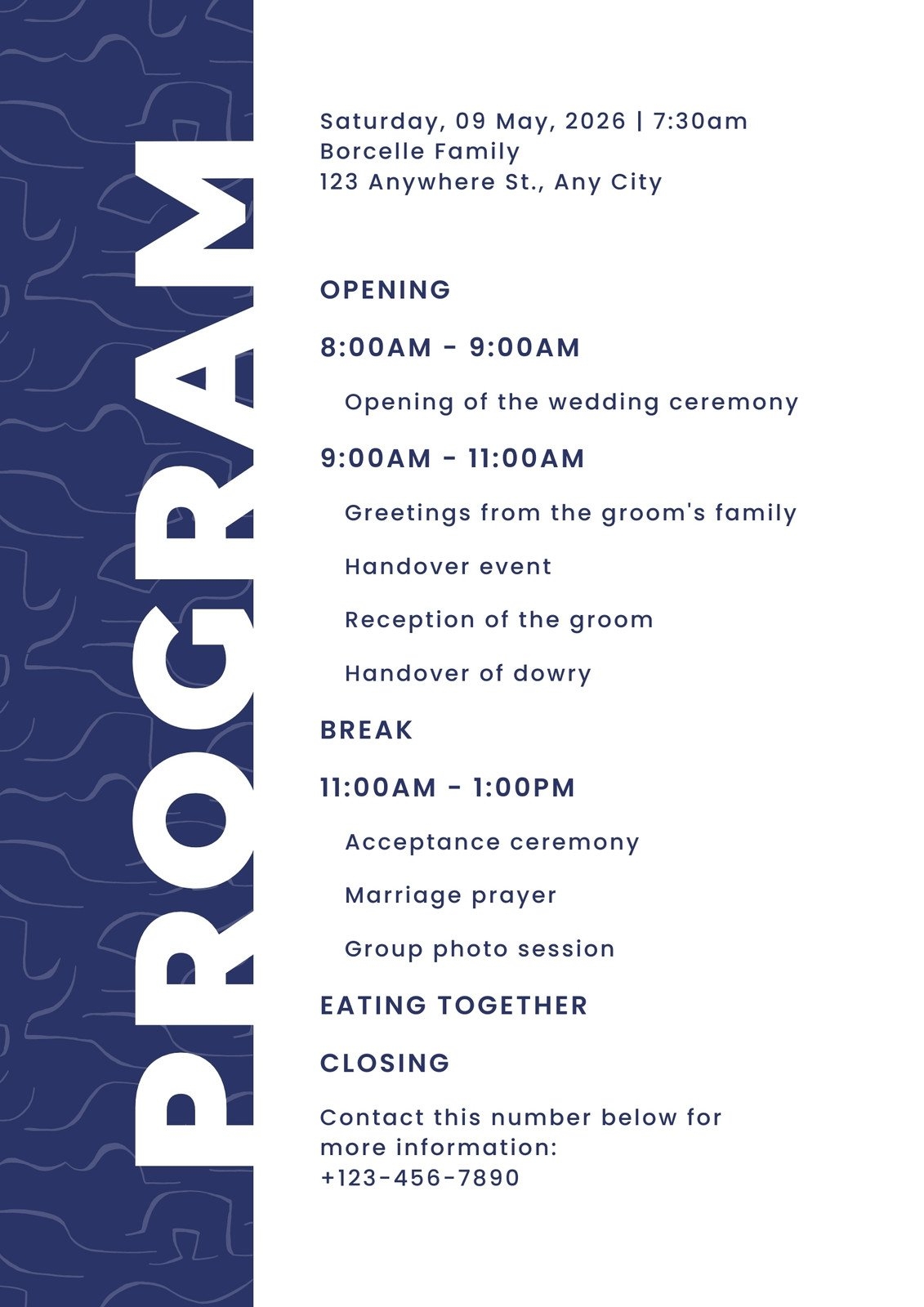 PROGRAM

Saturday, 09 May, 2026 | 7:30am
Borcelle Family
123 Anywhere St., Any City

OPENING

8:00AM - 9:00AM

Opening of the wedding ceremony

9:00AM - 11:00AM

Greetings from the groom's family

Handover event

Reception of the groom

Handover of dowry

BREAK

11:00AM - 1:00PM

Acceptance ceremony

Marriage prayer

Group photo session

EATING TOGETHER

CLOSING

Contact this number below for more information:
+123-456-7890